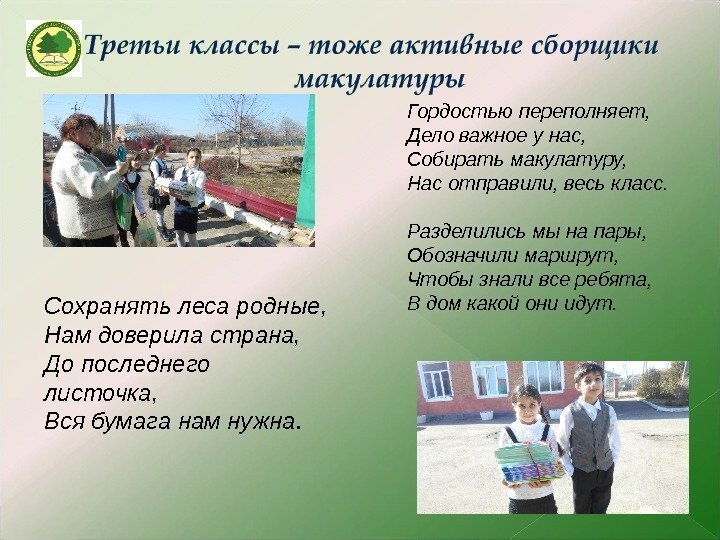 Третьи классы – тоже активные сборщики макулатуры

Гордостью переполняет,
Дело важное у нас,
Собирать макулатуру,
Нас отправили, весь класс.

Разделились мы на пары,
Обозначили маршрут,
Чтобы знали все ребята,
В дом какой они идут.

Сохранять леса родные,
Нам доверила страна,
До последнего листочка,
Вся бумага нам нужна.